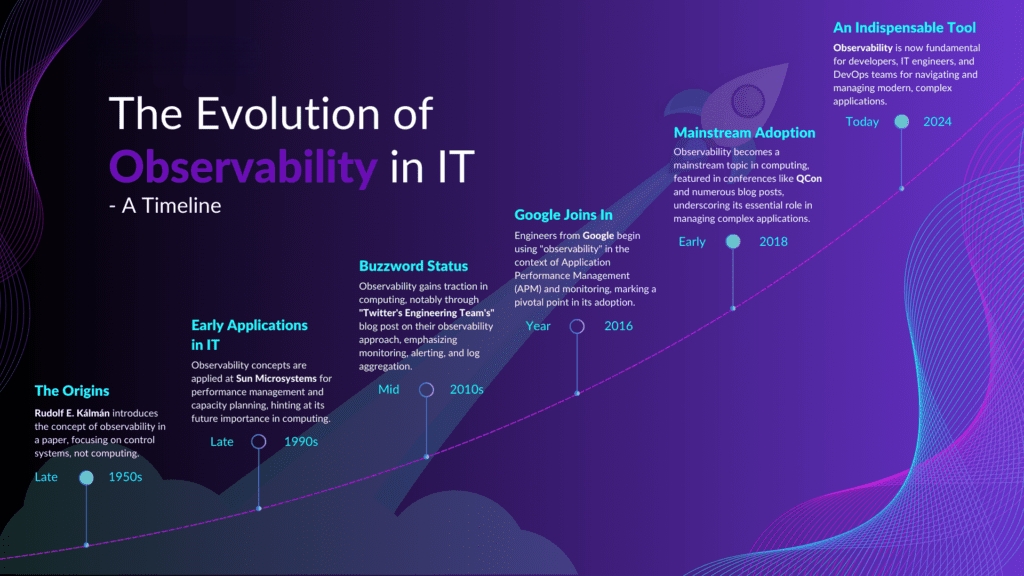 The Evolution of Observability in IT
- A Timeline

The Origins
Rudolf E. Kálmán introduces the concept of observability in a paper, focusing on control systems, not computing.
Late 1950s

Early Applications in IT
Observability concepts are applied at Sun Microsystems for performance management and capacity planning, hinting at its future importance in computing.
Late 1990s

Buzzword Status
Observability gains traction in computing, notably through "Twitter's Engineering Team's" blog post on their observability approach, emphasizing monitoring, alerting, and log aggregation.
Mid 2010s

Google Joins In
Engineers from Google begin using "observability" in the context of Application Performance Management (APM) and monitoring, marking a pivotal point in its adoption.
Year 2016

Mainstream Adoption
Observability becomes a mainstream topic in computing, featured in conferences like QCon and numerous blog posts, underscoring its essential role in managing complex applications.
Early 2018

An Indispensable Tool
Observability is now fundamental for developers, IT engineers, and DevOps teams for navigating and managing modern, complex applications.
Today 2024